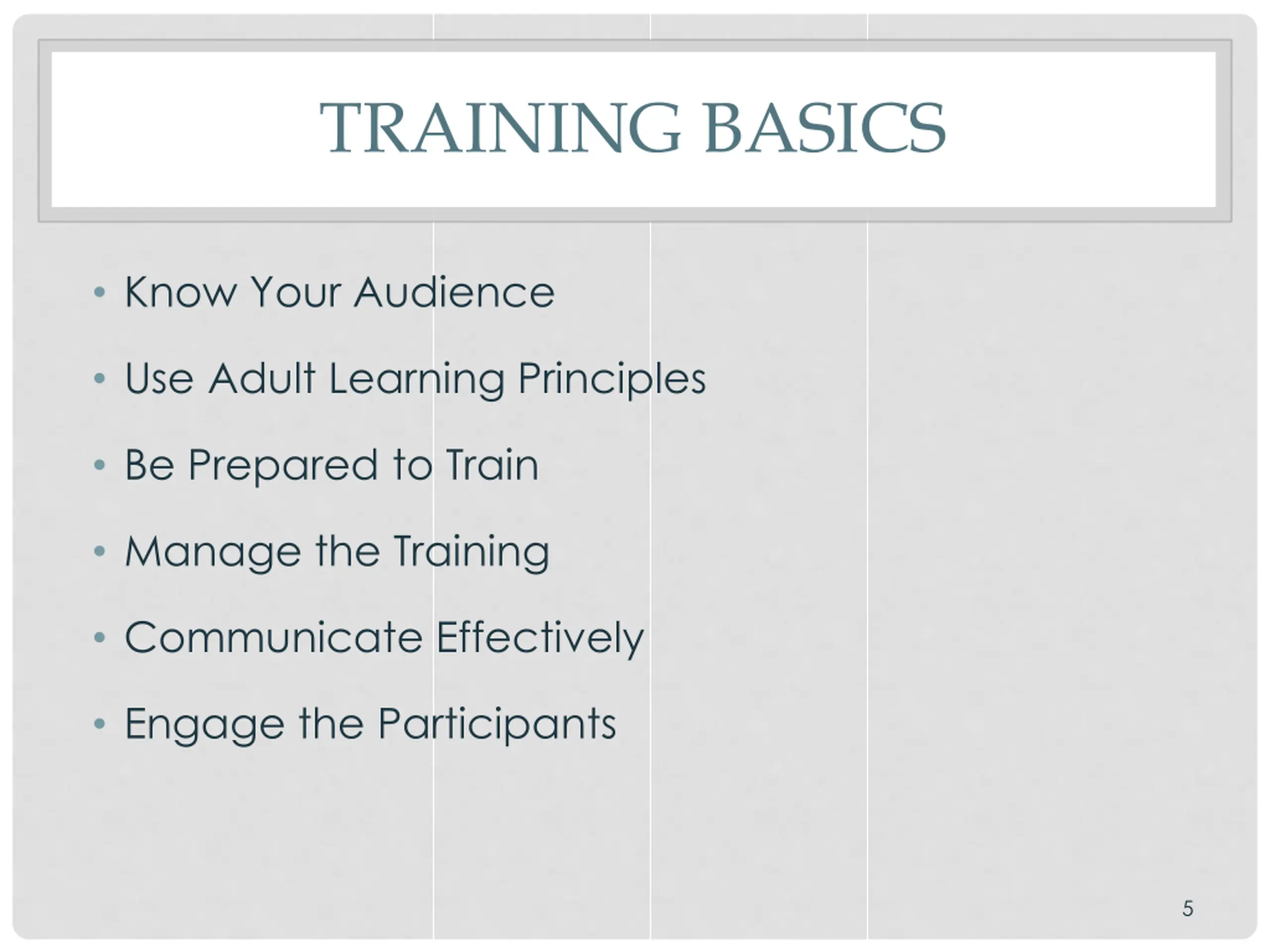 TRAINING BASICS

• Know Your Audience
• Use Adult Learning Principles
• Be Prepared to Train
• Manage the Training
• Communicate Effectively
• Engage the Participants

5